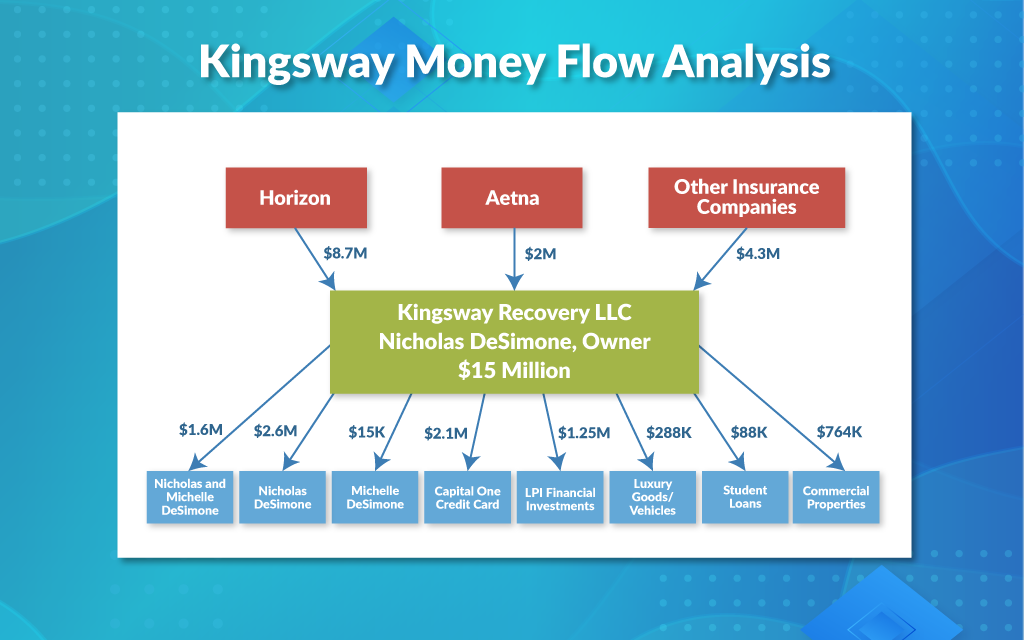 Kingsway Money Flow Analysis

Horizon

Aetna

Other Insurance Companies

$8.7M

$2M

$4.3M

Kingsway Recovery LLC
Nicholas DeSimone, Owner
$15 Million

$1.6M

$2.6M

$15K

$2.1M

$1.25M

$288K

$88K

$764K

Nicholas and Michelle DeSimone

Nicholas DeSimone

Michelle DeSimone

Capital One Credit Card

LPI Financial Investments

Luxury Goods/ Vehicles

Student Loans

Commercial Properties